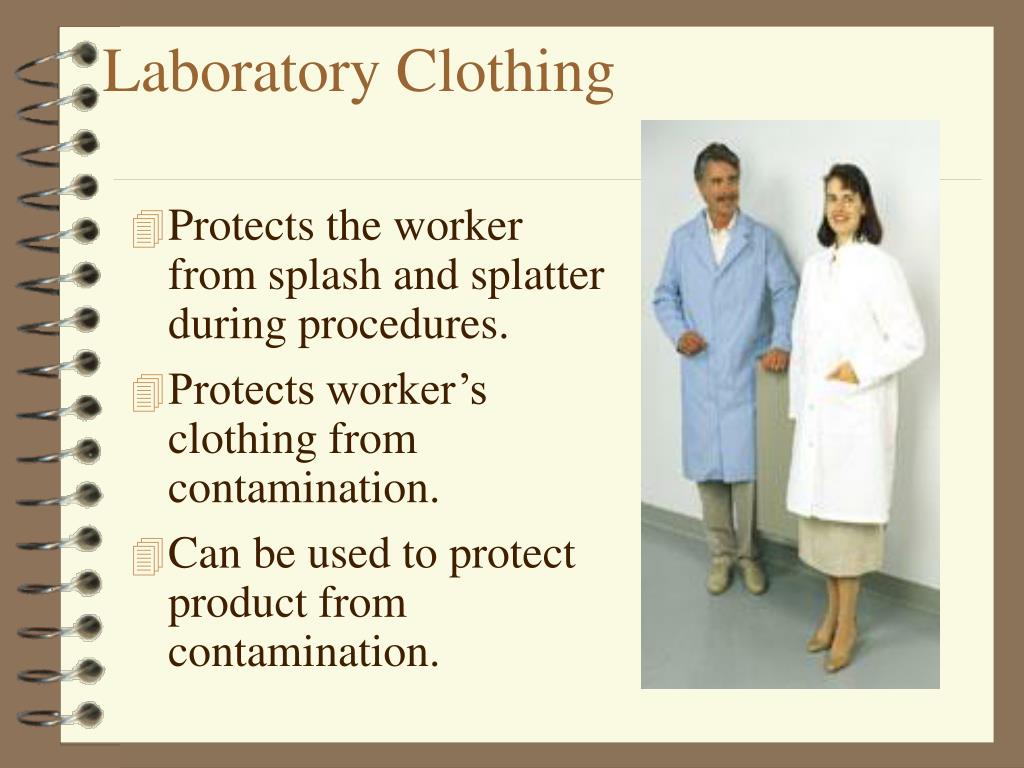 Laboratory Clothing

Protects the worker from splash and splatter during procedures.

Protects worker’s clothing from contamination.

Can be used to protect product from contamination.